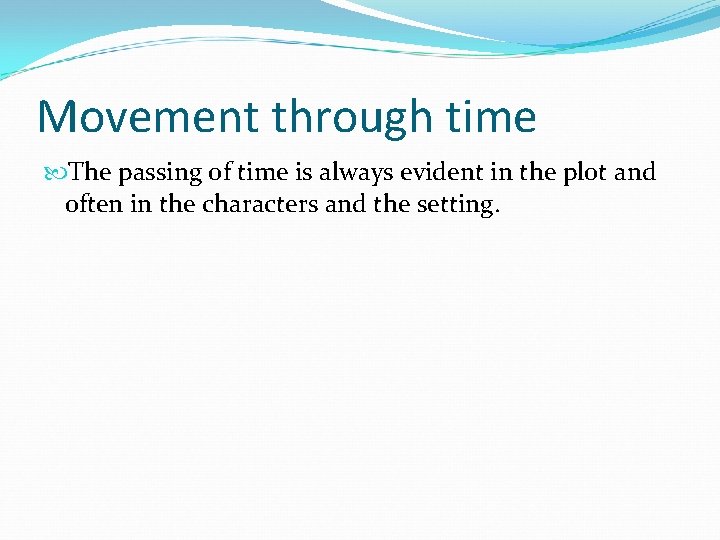 Movement through time

The passing of time is always evident in the plot and often in the characters and the setting.